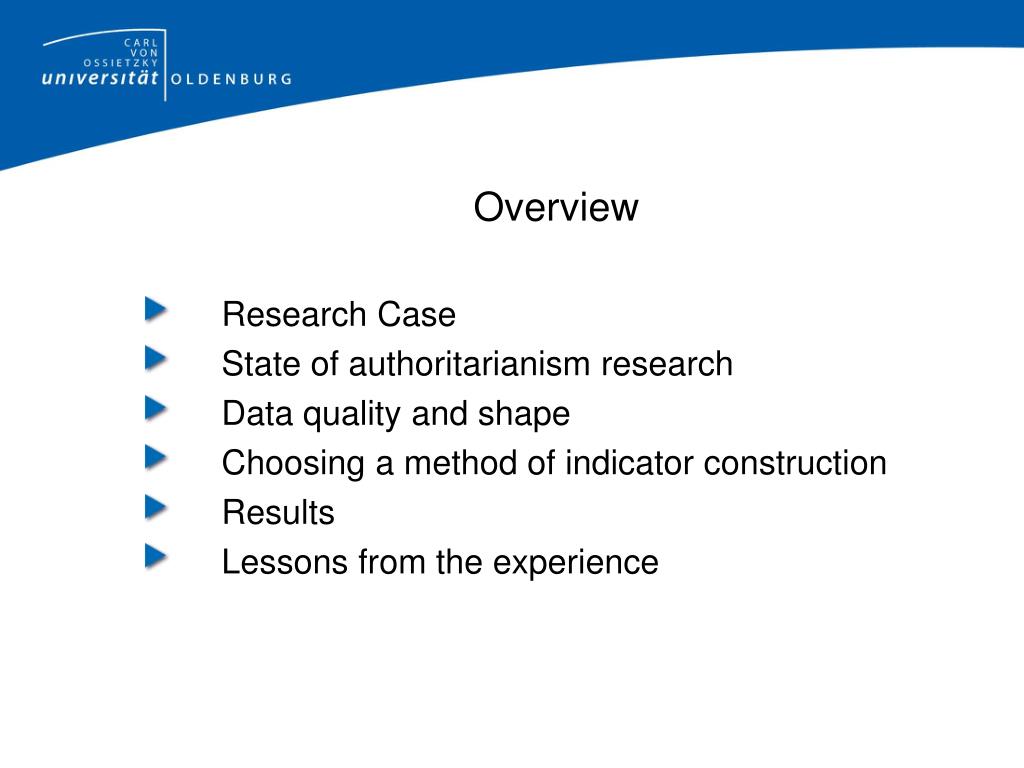 CARL
VON
OSSIETZKY
universität OLDENBURG

Overview

Research Case
State of authoritarianism research
Data quality and shape
Choosing a method of indicator construction
Results
Lessons from the experience